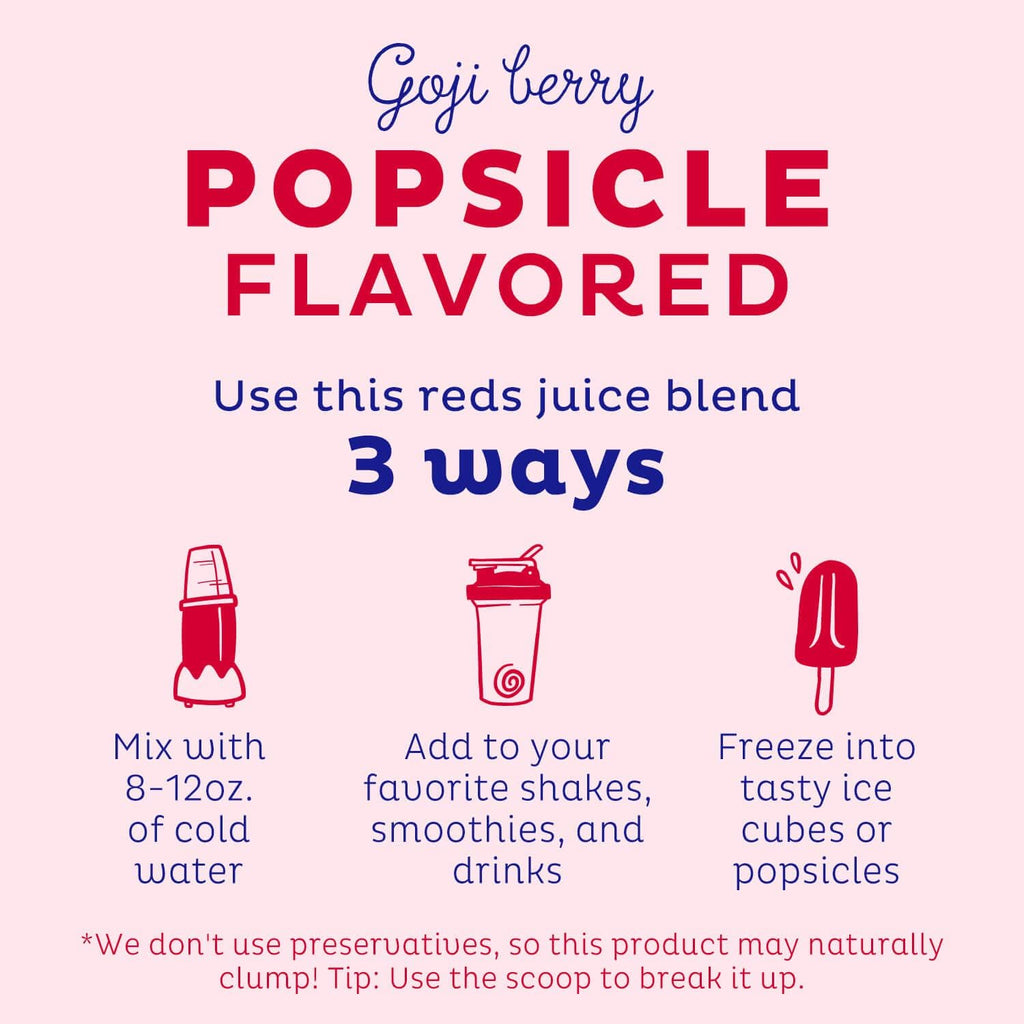 Goji berry
POPSICLE
FLAVORED

Use this reds juice blend
3 ways

Mix with 8-12oz. of cold water

Add to your favorite shakes, smoothies, and drinks

Freeze into tasty ice cubes or popsicles

*We don't use preservatives, so this product may naturally clump! Tip: Use the scoop to break it up.